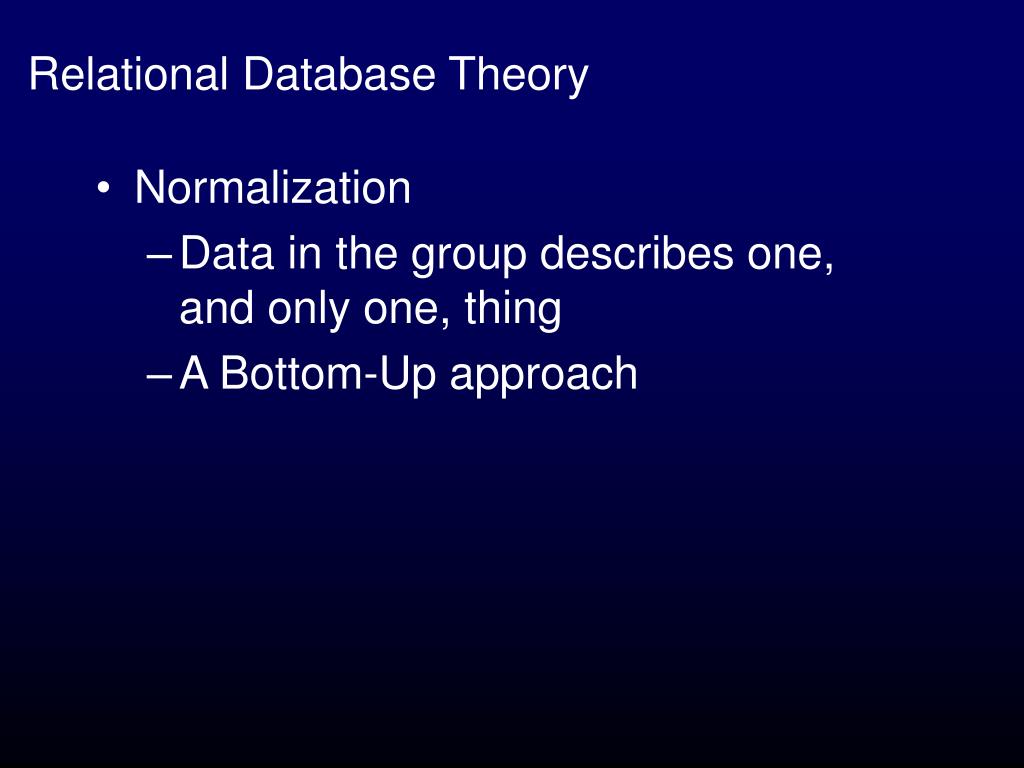 Relational Database Theory

• Normalization
– Data in the group describes one, and only one, thing
– A Bottom-Up approach